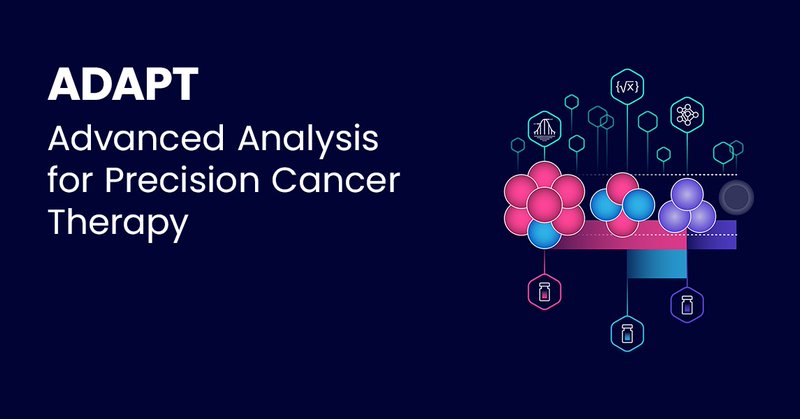 ADAPT

Advanced Analysis for Precision Cancer Therapy

$\{\sqrt{x}\}$